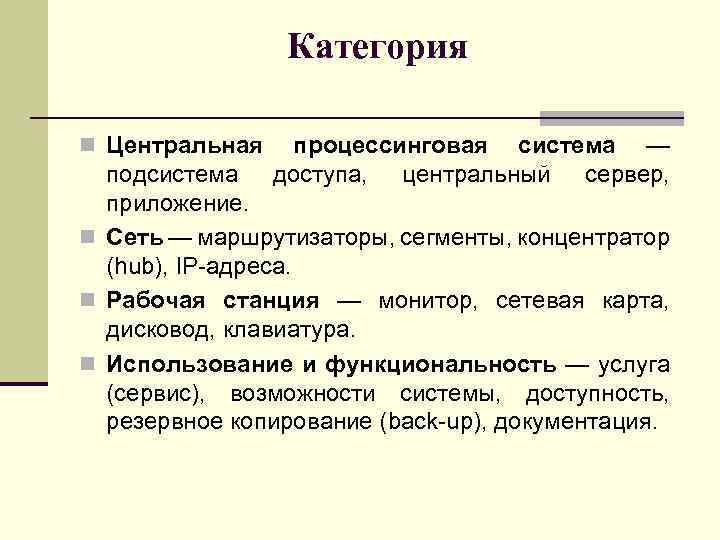 Категория

Центральная процессинговая система — подсистема доступа, центральный сервер, приложение.

Сеть — маршрутизаторы, сегменты, концентратор (hub), IP-адреса.

Рабочая станция — монитор, сетевая карта, дисковод, клавиатура.

Использование и функциональность — услуга (сервис), возможности системы, доступность, резервное копирование (back-up), документация.